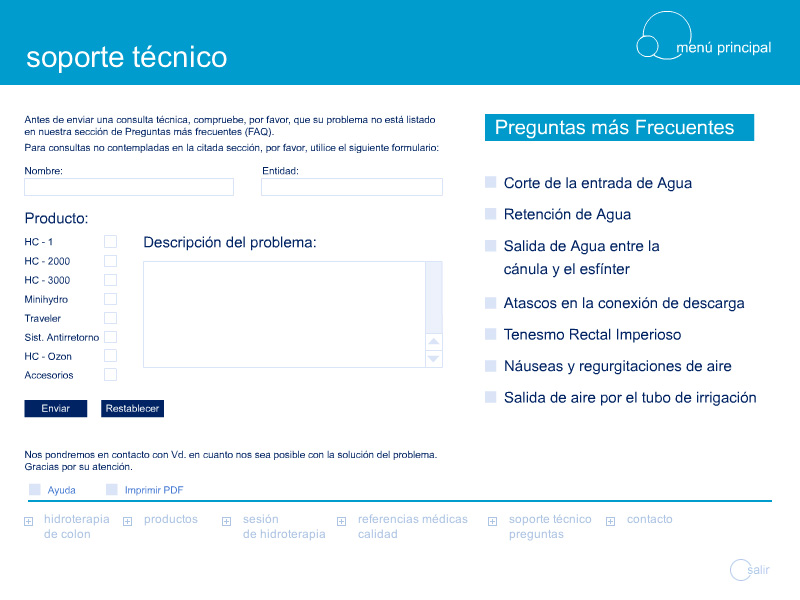 soporte técnico

menú principal

Antes de enviar una consulta técnica, compruebe, por favor, que su problema no está listado en nuestra sección de Preguntas más frecuentes (FAQ).
Para consultas no contempladas en la citada sección, por favor, utilice el siguiente formulario:

Nombre:

Entidad:

Producto:

HC - 1
HC - 2000
HC - 3000
Minihydro
Traveler
Sist. Antirretorno
HC - Ozon
Accesorios

Descripción del problema:

Enviar

Restablecer

Nos pondremos en contacto con Vd. en cuanto nos sea posible con la solución del problema.
Gracias por su atención.

Ayuda

Imprimir PDF

Preguntas más Frecuentes

Corte de la entrada de Agua

Retención de Agua

Salida de Agua entre la cánula y el esfínter

Atascos en la conexión de descarga

Tenesmo Rectal Imperioso

Náuseas y regurgitaciones de aire

Salida de aire por el tubo de irrigación

hidroterapia de colon

productos

sesión de hidroterapia

referencias médicas calidad

soporte técnico preguntas

contacto

salir